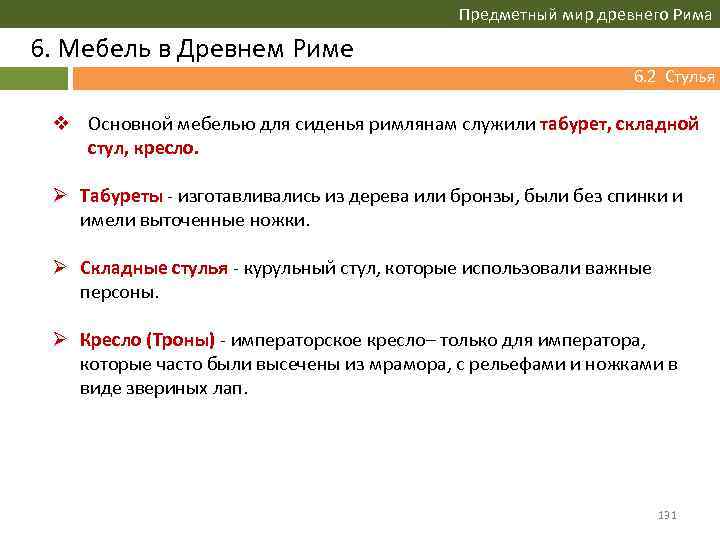 Предметный мир древнего Рима

6. Мебель в Древнем Риме

6.2 Стулья

❖ Основной мебелью для сиденья римлянам служили табурет, складной стул, кресло.

➢ Табуреты - изготавливались из дерева или бронзы, были без спинки и имели выточенные ножки.

➢ Складные стулья - курульный стул, которые использовали важные персоны.

➢ Кресло (Троны) - императорское кресло– только для императора, которые часто были высечены из мрамора, с рельефами и ножками в виде звериных лап.

131